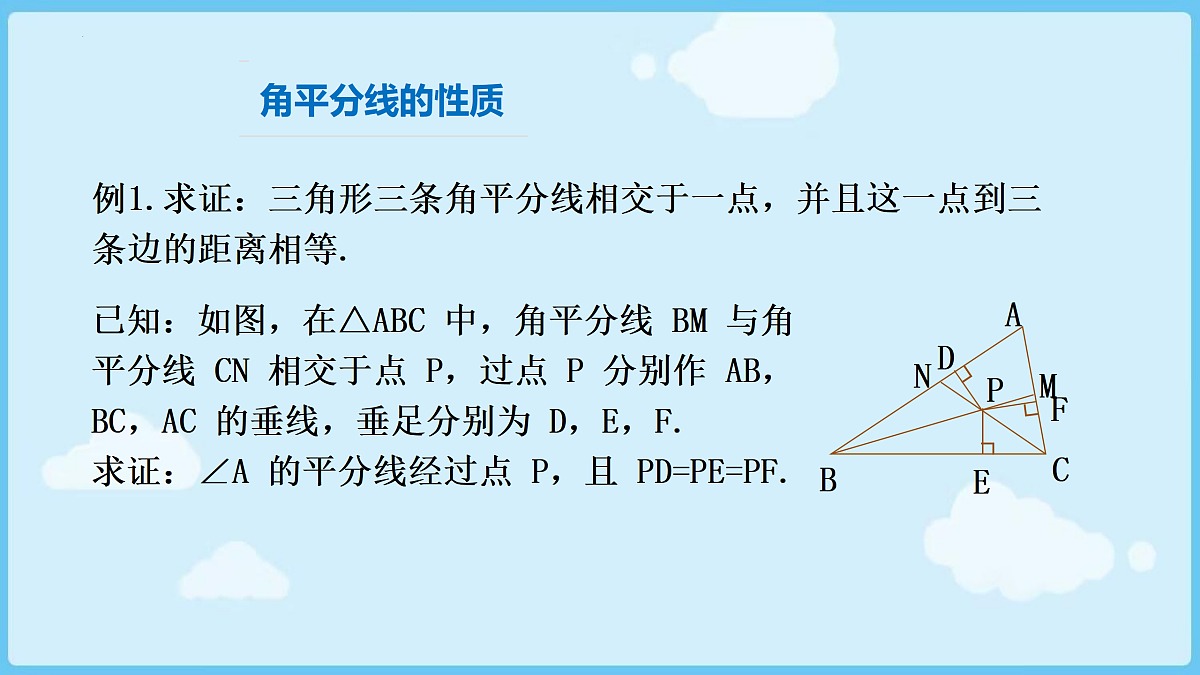 角平分线的性质

例1.求证：三角形三条角平分线相交于一点，并且这一点到三条边的距离相等.

已知：如图，在△ABC 中，角平分线 BM 与角平分线 CN 相交于点 P，过点 P 分别作 AB，BC，AC 的垂线，垂足分别为 D，E，F.
求证：∠A 的平分线经过点 P，且 PD=PE=PF.

A
D
N
P
M
F
B
E
C